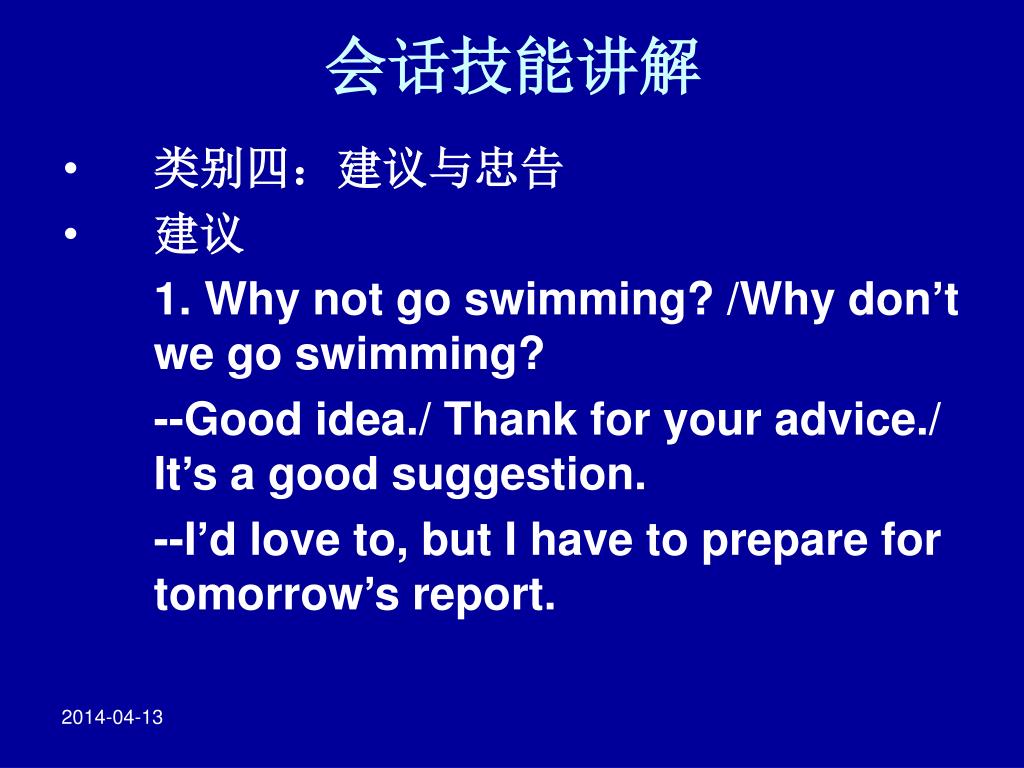 会话技能讲解

• 类别四：建议与忠告

• 建议

1. Why not go swimming? /Why don’t we go swimming?

--Good idea./ Thank for your advice./ It’s a good suggestion.

--I’d love to, but I have to prepare for tomorrow’s report.

2014-04-13